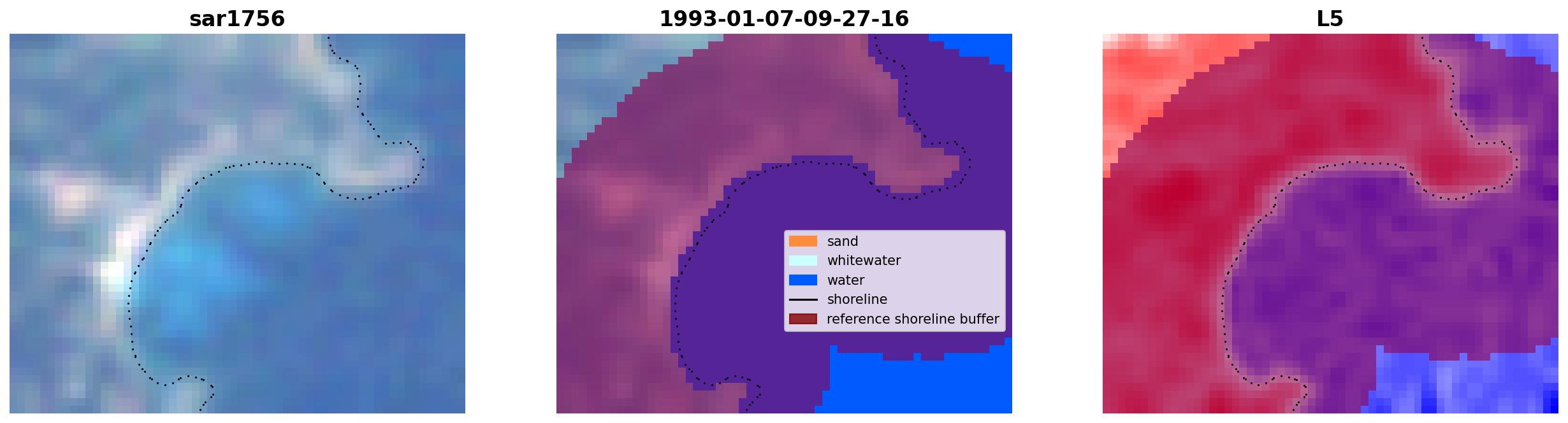 sar1756

1993-01-07-09-27-16

sand
whitewater
water
shoreline
reference shoreline buffer

L5